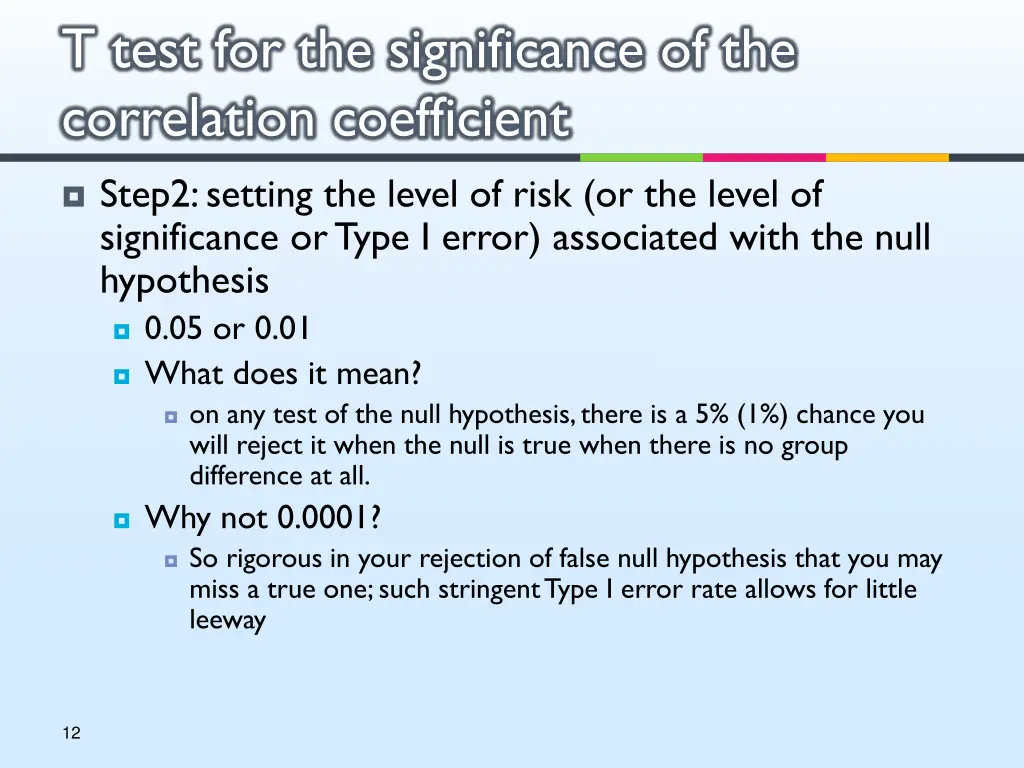 T test for the significance of the correlation coefficient

Step2: setting the level of risk (or the level of significance or Type I error) associated with the null hypothesis

0.05 or 0.01

What does it mean?

on any test of the null hypothesis, there is a 5% (1%) chance you will reject it when the null is true when there is no group difference at all.

Why not 0.0001?

So rigorous in your rejection of false null hypothesis that you may miss a true one; such stringent Type I error rate allows for little leeway

12